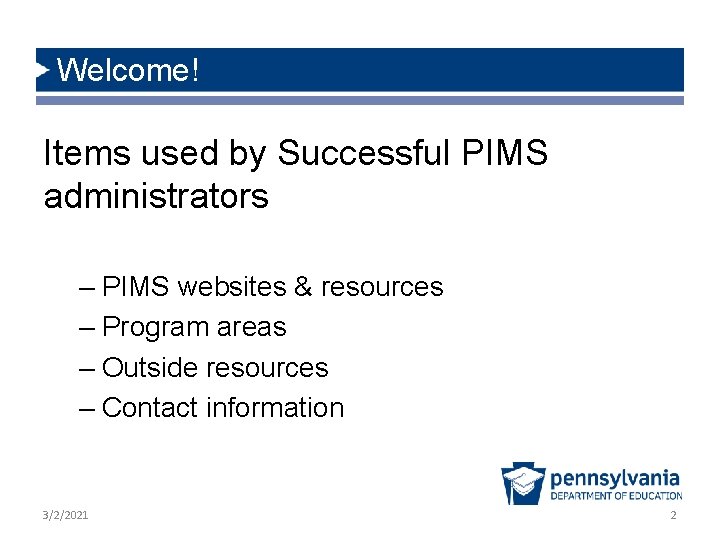 Welcome!

Items used by Successful PIMS administrators

– PIMS websites & resources
– Program areas
– Outside resources
– Contact information

pennsylvania
DEPARTMENT OF EDUCATION

3/2/2021

2